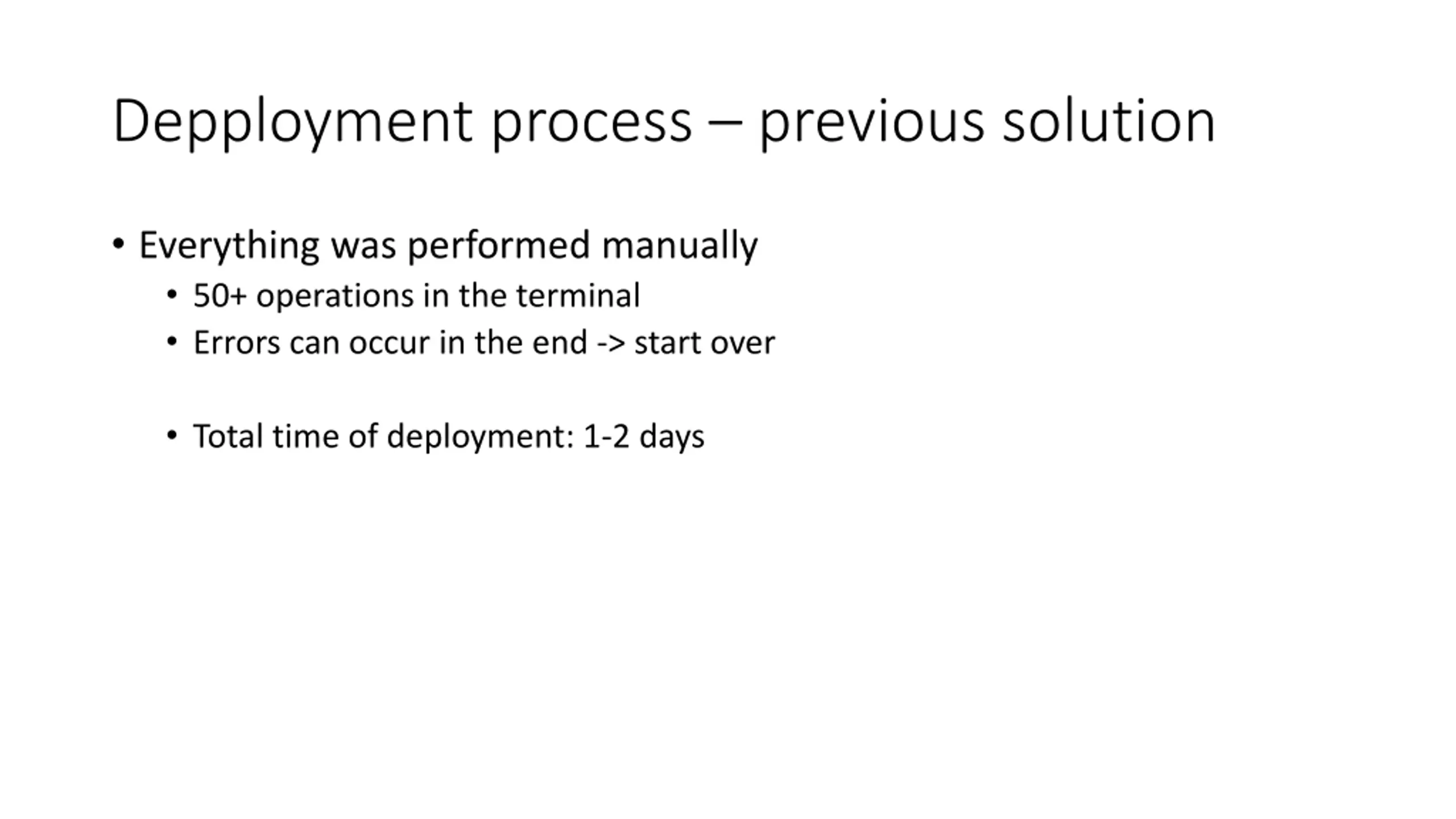 Depployment process – previous solution

• Everything was performed manually
  • 50+ operations in the terminal
  • Errors can occur in the end -> start over

  • Total time of deployment: 1-2 days